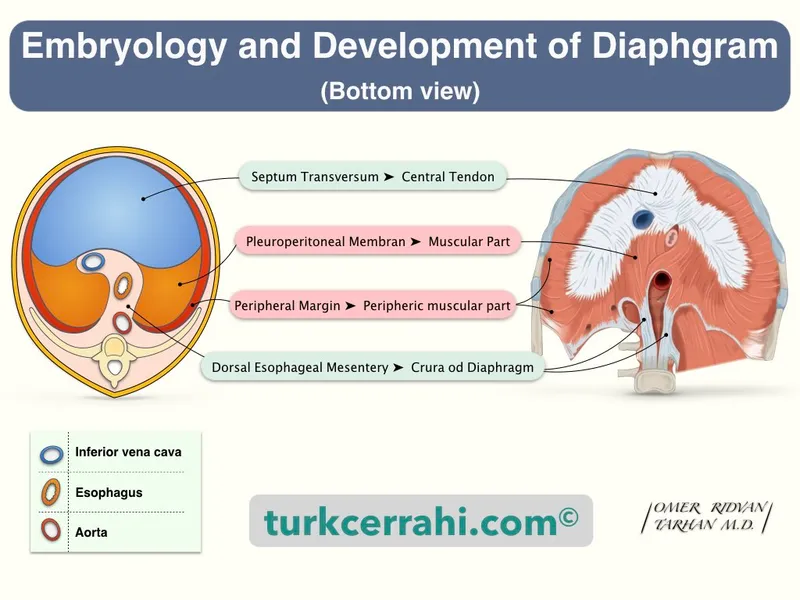 Embryology and Development of Diaphgram
(Bottom view)

Septum Transversum ➤ Central Tendon

Pleuroperitoneal Membran ➤ Muscular Part

Peripheral Margin ➤ Peripheric muscular part

Dorsal Esophageal Mesentery ➤ Crura od Diaphragm

Inferior vena cava

Esophagus

Aorta

turkcerrahi.com©

OMER RIDVAN TARHAN M.D.